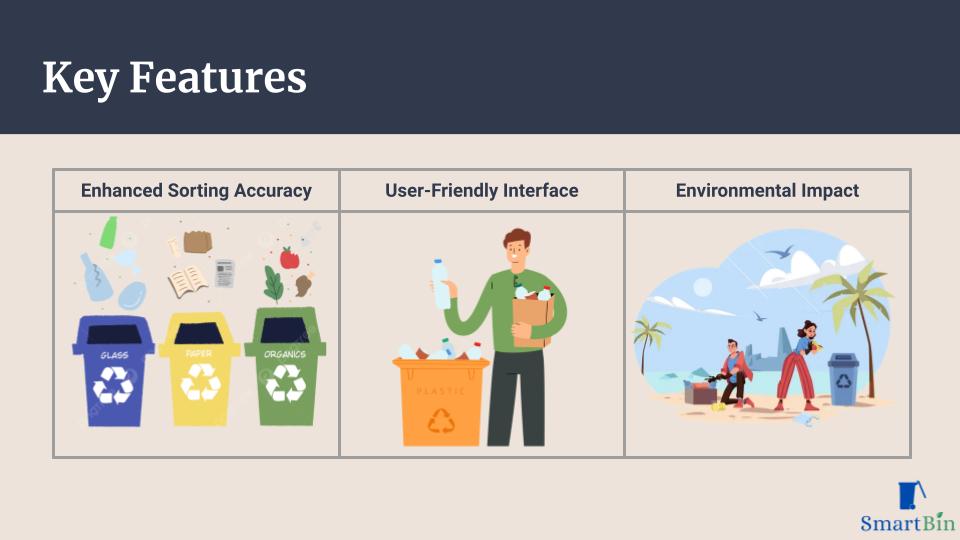 Key Features

| Enhanced Sorting Accuracy | User-Friendly Interface | Environmental Impact |
|---|---|---|
| GLASS PAPER ORGANICS | PLASTIC | |

SmartBin